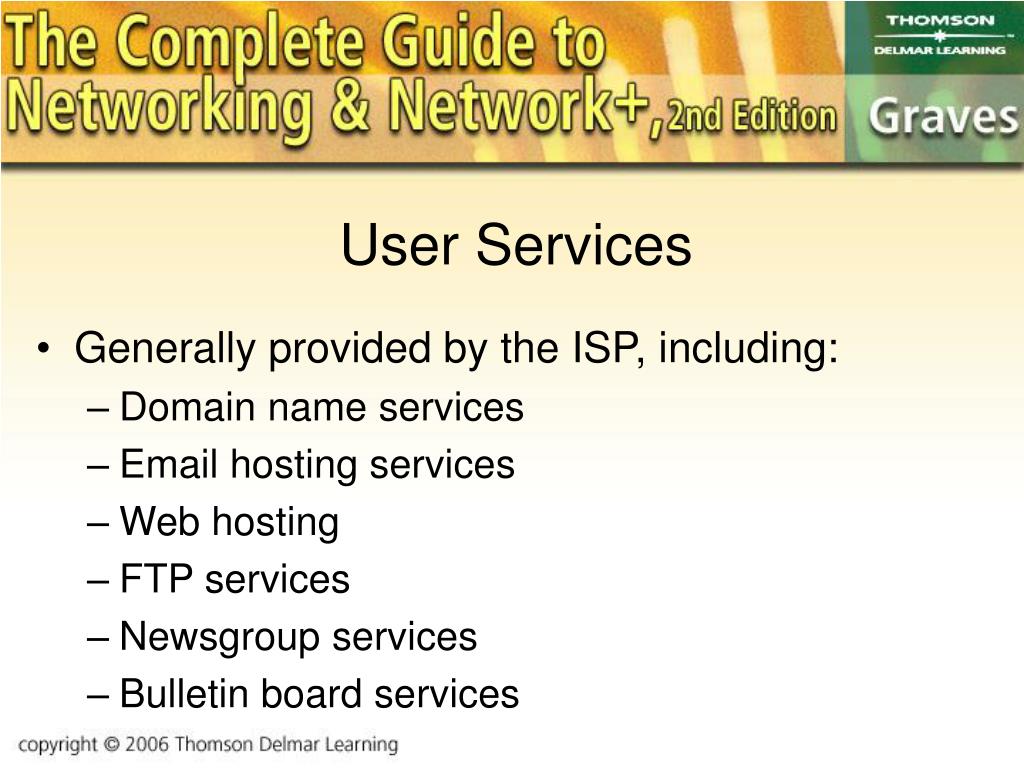 The Complete Guide to Networking & Network+, 2nd Edition

THOMSON
DELMAR LEARNING

Graves

User Services

• Generally provided by the ISP, including:
– Domain name services
– Email hosting services
– Web hosting
– FTP services
– Newsgroup services
– Bulletin board services

copyright © 2006 Thomson Delmar Learning